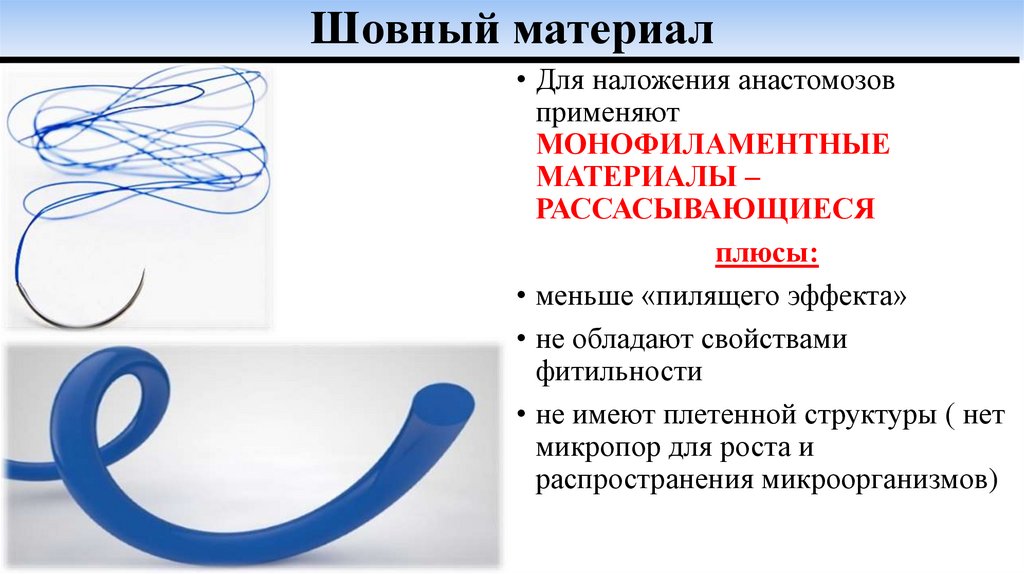 Шовный материал

• Для наложения анастомозов применяют МОНОФИЛАМЕНТНЫЕ МАТЕРИАЛЫ – РАССАСЫВАЮЩИЕСЯ

плюсы:

• меньше «пилящего эффекта»

• не обладают свойствами фитильности

• не имеют плетенной структуры ( нет микропор для роста и распространения микроорганизмов)